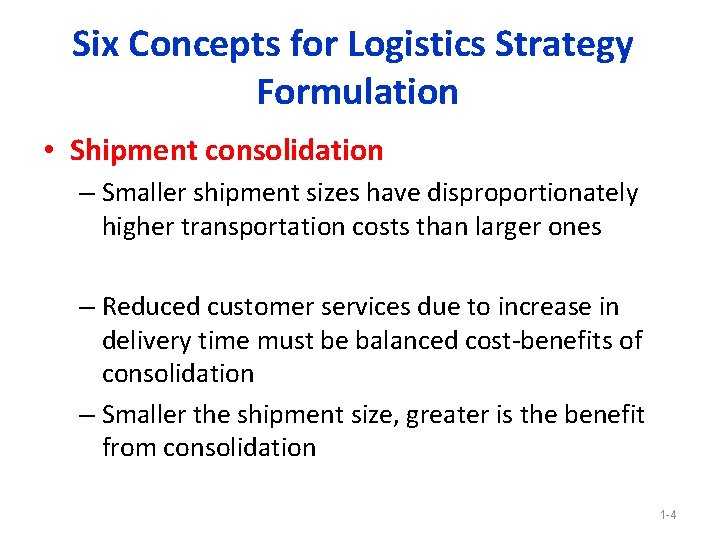 Six Concepts for Logistics Strategy Formulation

• Shipment consolidation

– Smaller shipment sizes have disproportionately higher transportation costs than larger ones

– Reduced customer services due to increase in delivery time must be balanced cost-benefits of consolidation

– Smaller the shipment size, greater is the benefit from consolidation

1-4